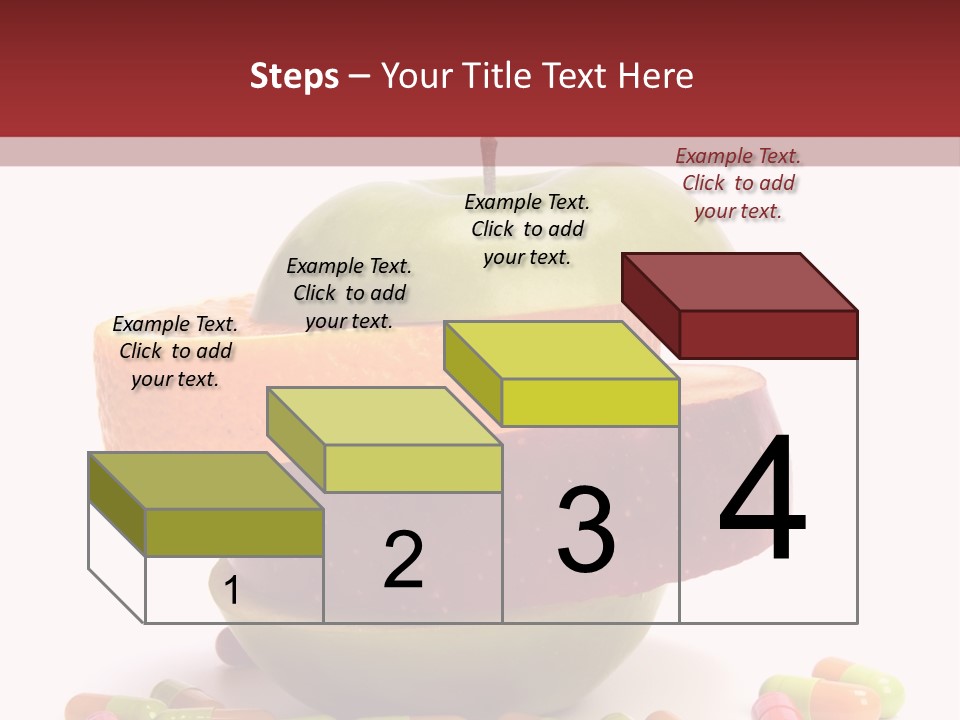 Steps – Your Title Text Here

Example Text. Click to add your text.

Example Text. Click to add your text.

Example Text. Click to add your text.

Example Text. Click to add your text.

1

2

3

4